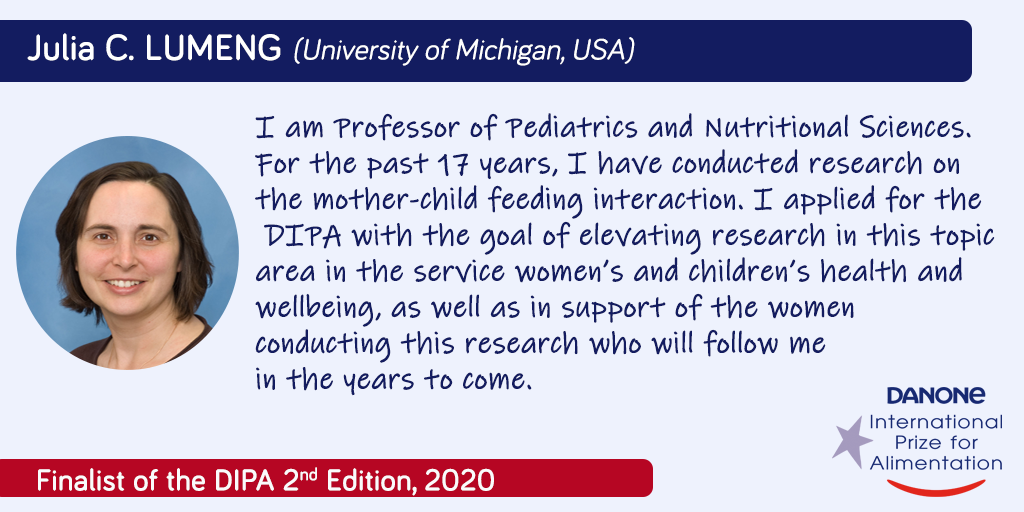 Julia C. LUMENG (University of Michigan, USA)

I am Professor of Pediatrics and Nutritional Sciences. For the past 17 years, I have conducted research on the mother-child feeding interaction. I applied for the DIPA with the goal of elevating research in this topic area in the service women's and children's health and wellbeing, as well as in support of the women conducting this research who will follow me in the years to come.

DANONE
International Prize for Alimentation

Finalist of the DIPA 2$^{nd}$ Edition, 2020